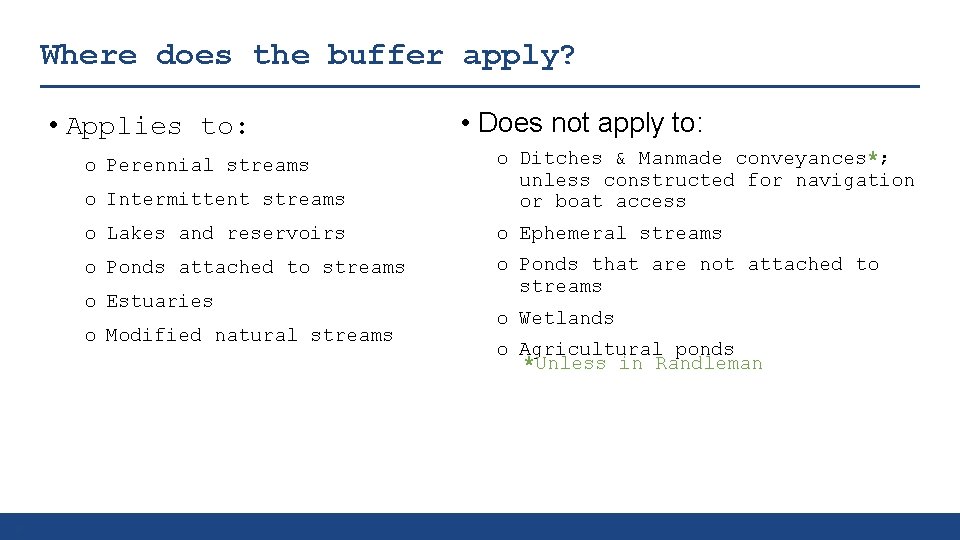 Where does the buffer apply?

• Applies to:

o Perennial streams

o Intermittent streams

o Lakes and reservoirs

o Ponds attached to streams

o Estuaries

o Modified natural streams

• Does not apply to:

o Ditches & Manmade conveyances*; unless constructed for navigation or boat access

o Ephemeral streams

o Ponds that are not attached to streams

o Wetlands

o Agricultural ponds

*Unless in Randleman